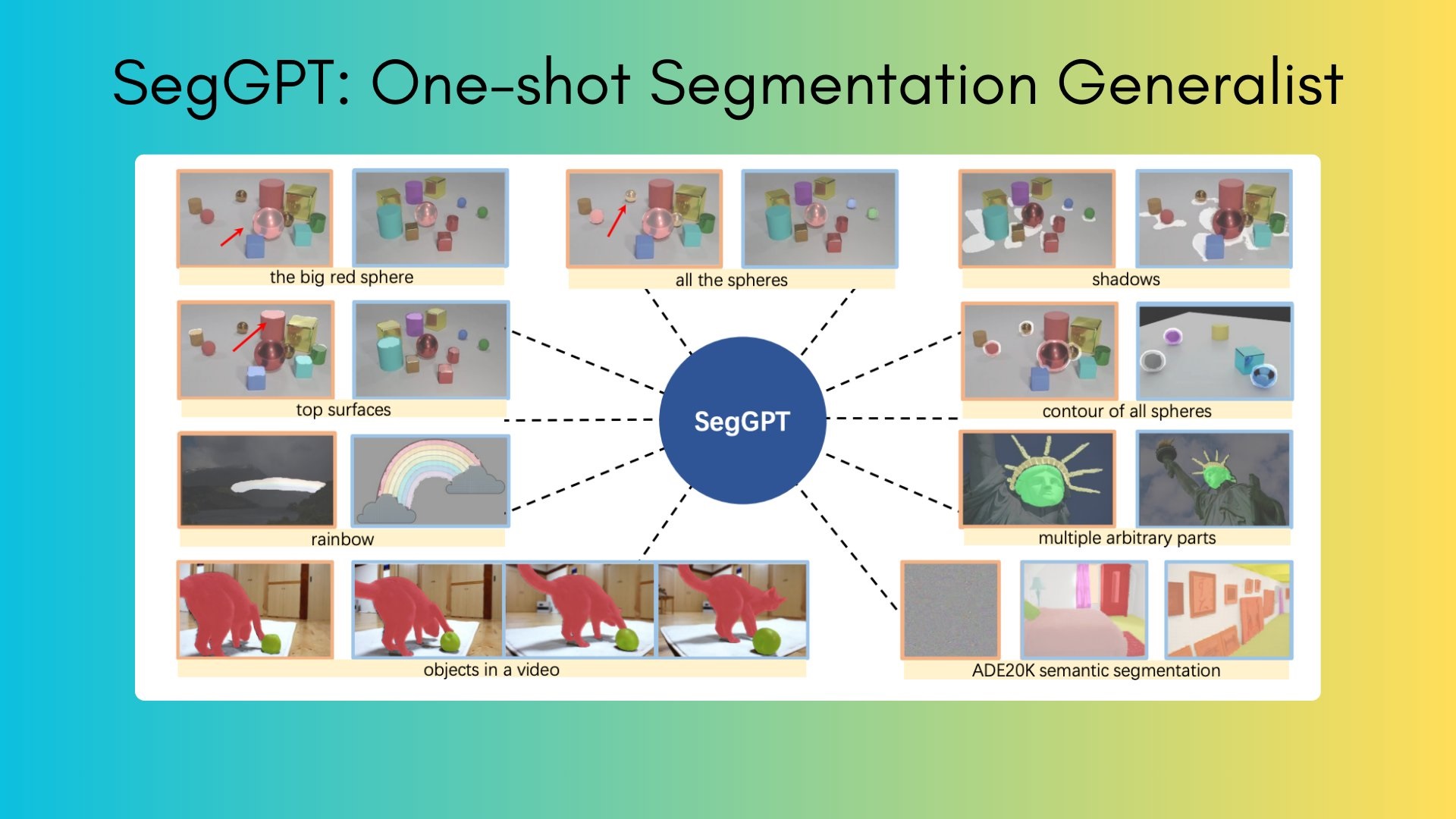 SegGPT: One-shot Segmentation Generalist

the big red sphere

all the spheres

shadows

top surfaces

SegGPT

contour of all spheres

rainbow

multiple arbitrary parts

objects in a video

ADE20K semantic segmentation